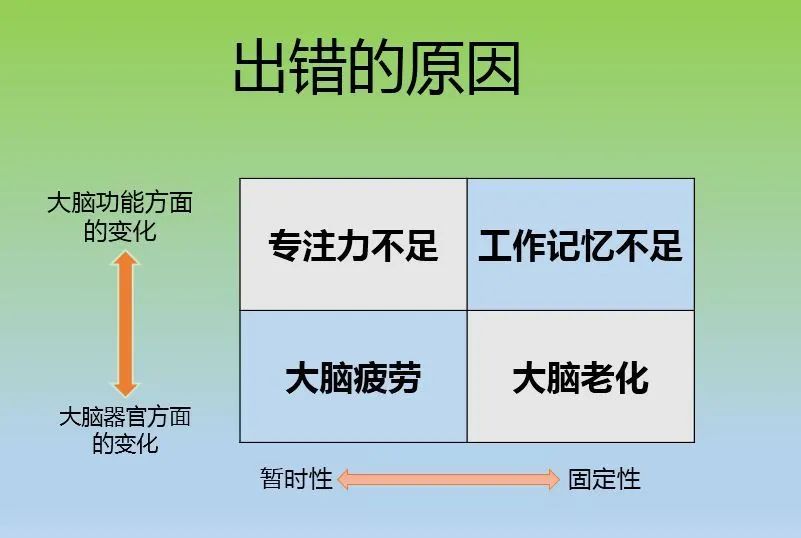 出错的原因

大脑功能方面的变化

大脑器官方面的变化

| 专注力不足 | 工作记忆不足 |
|---|---|
| 大脑疲劳 | 大脑老化 |

暂时性

固定性